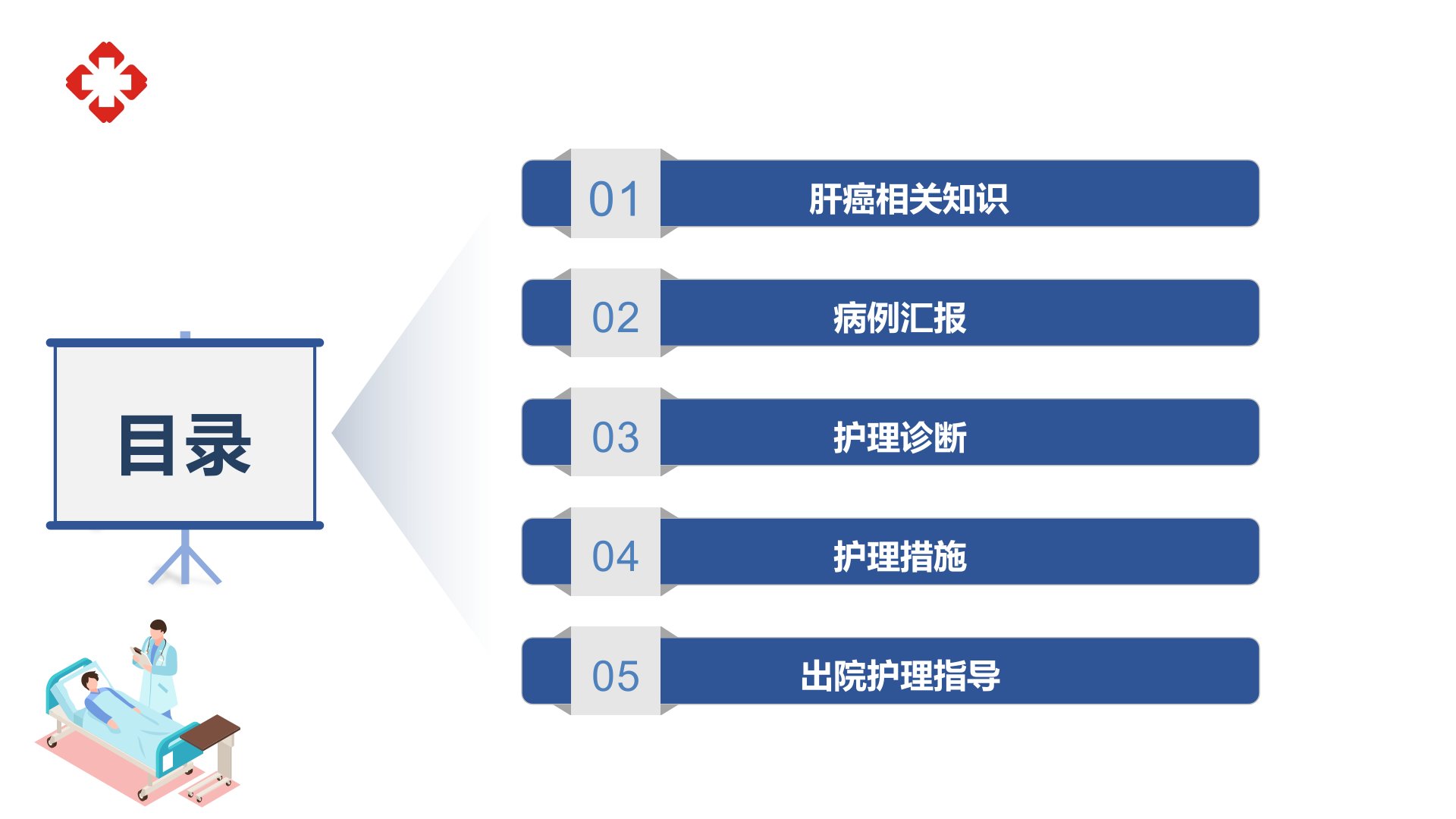 目录

01 肝癌相关知识

02 病例汇报

03 护理诊断

04 护理措施

05 出院护理指导